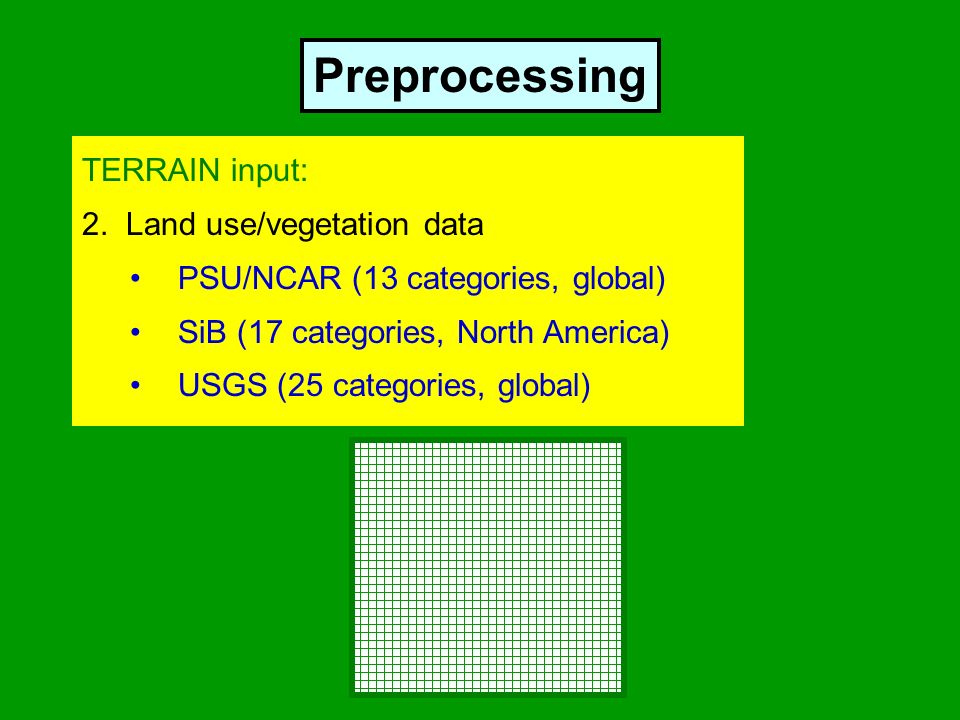 Preprocessing

TERRAIN input:

2. Land use/vegetation data

• PSU/NCAR (13 categories, global)

• SiB (17 categories, North America)

• USGS (25 categories, global)